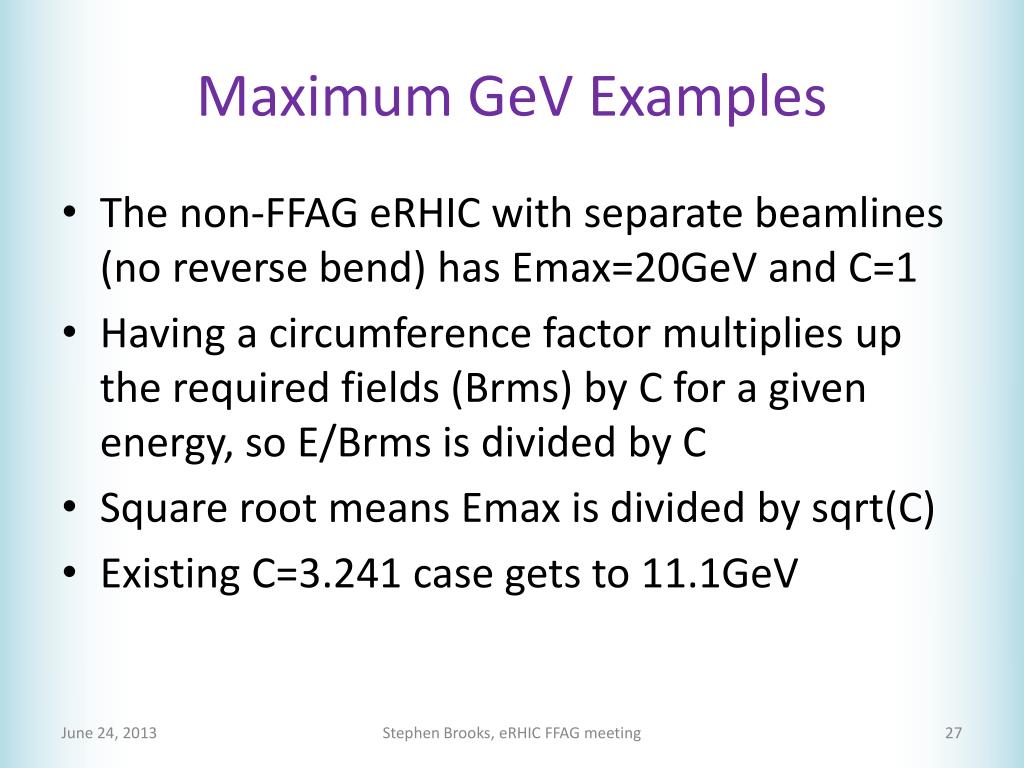 Maximum GeV Examples

• The non-FFAG eRHIC with separate beamlines (no reverse bend) has Emax=20GeV and C=1
• Having a circumference factor multiplies up the required fields (Brms) by C for a given energy, so E/Brms is divided by C
• Square root means Emax is divided by sqrt(C)
• Existing C=3.241 case gets to 11.1GeV

June 24, 2013
Stephen Brooks, eRHIC FFAG meeting
27